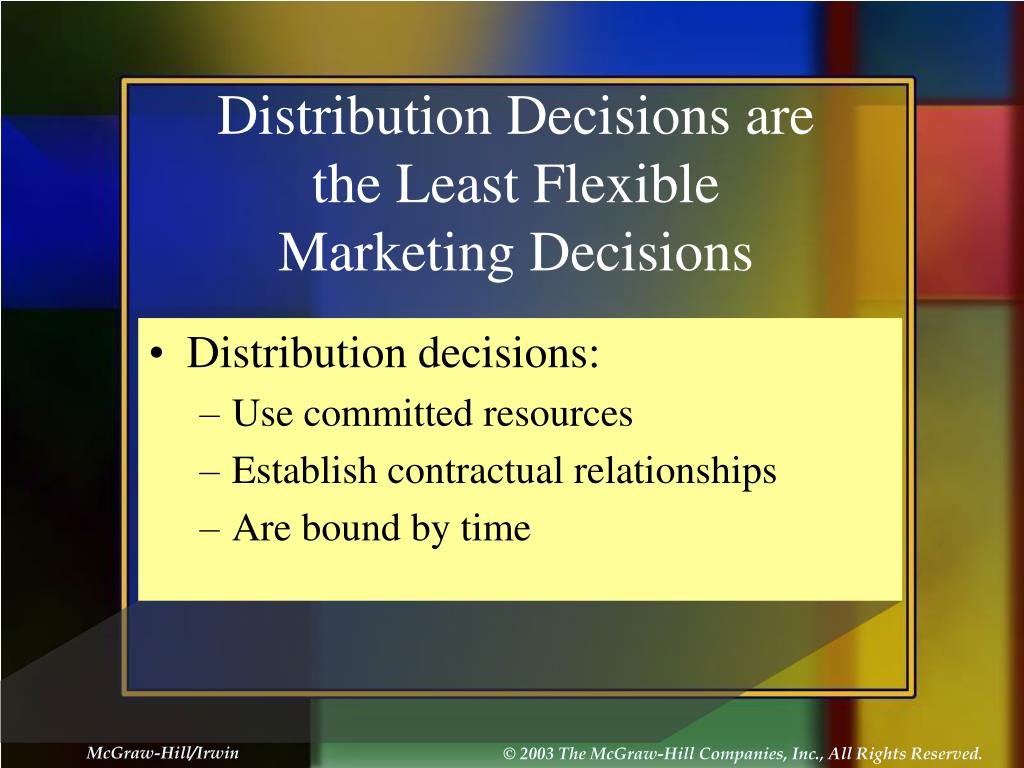 Distribution Decisions are the Least Flexible Marketing Decisions

• Distribution decisions:
– Use committed resources
– Establish contractual relationships
– Are bound by time

McGraw-Hill/Irwin

© 2003 The McGraw-Hill Companies, Inc., All Rights Reserved.